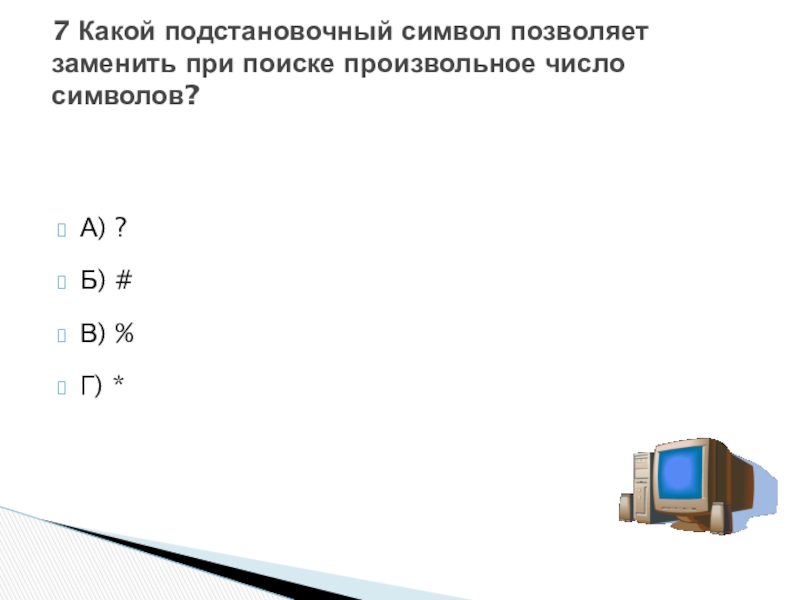 7 Какой подстановочный символ позволяет заменить при поиске произвольное число символов?

А) ?

Б) #

В) %

Г) *